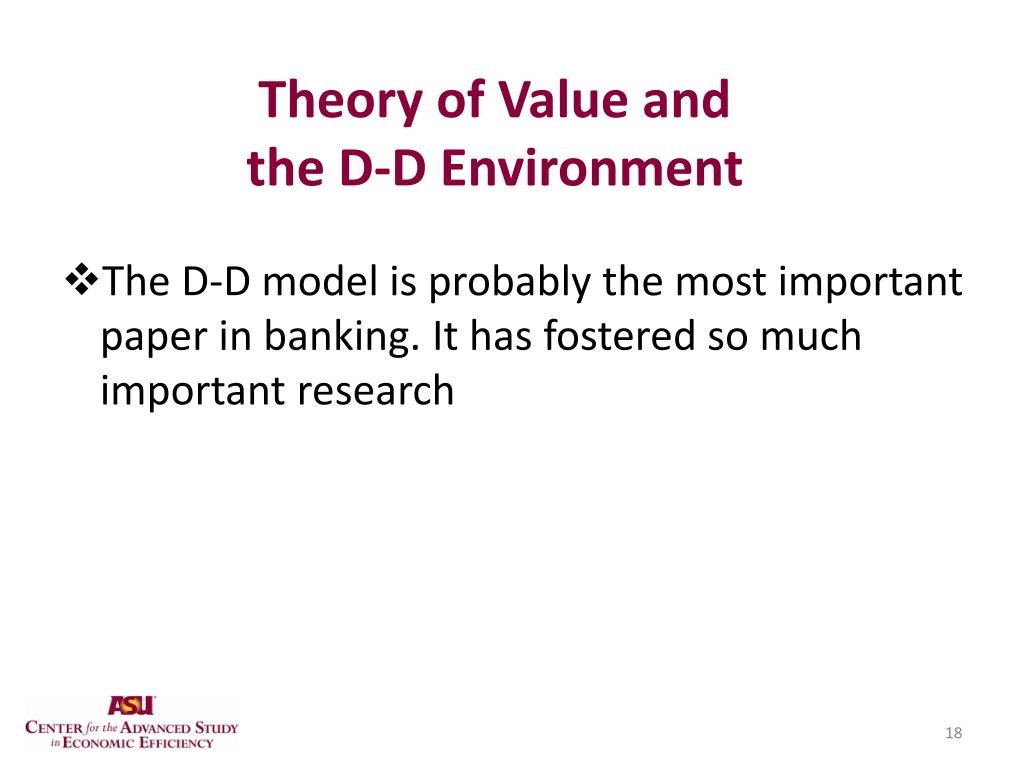 Theory of Value and
the D-D Environment

❖The D-D model is probably the most important paper in banking. It has fostered so much important research

ASU
CENTER for the ADVANCED STUDY in ECONOMIC EFFICIENCY

18